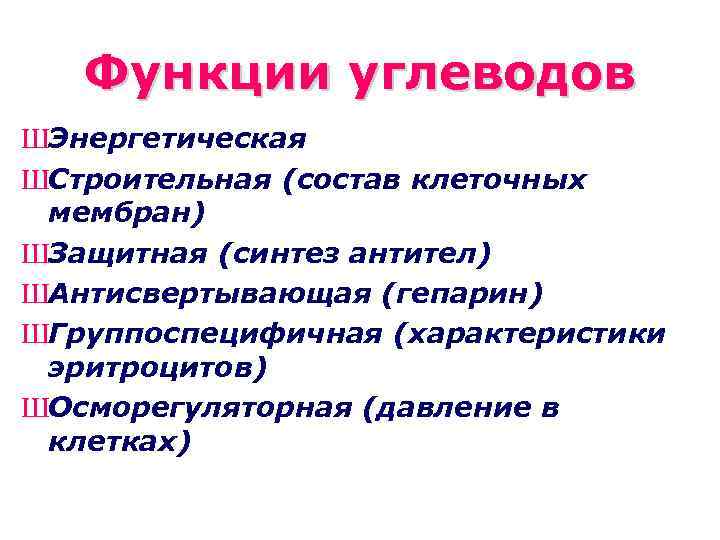 Функции углеводов

ШЭнергетическая

ШСтроительная (состав клеточных мембран)

ШЗащитная (синтез антител)

ШАнтисвертывающая (гепарин)

ШГруппоспецифичная (характеристики эритроцитов)

ШОсморегуляторная (давление в клетках)